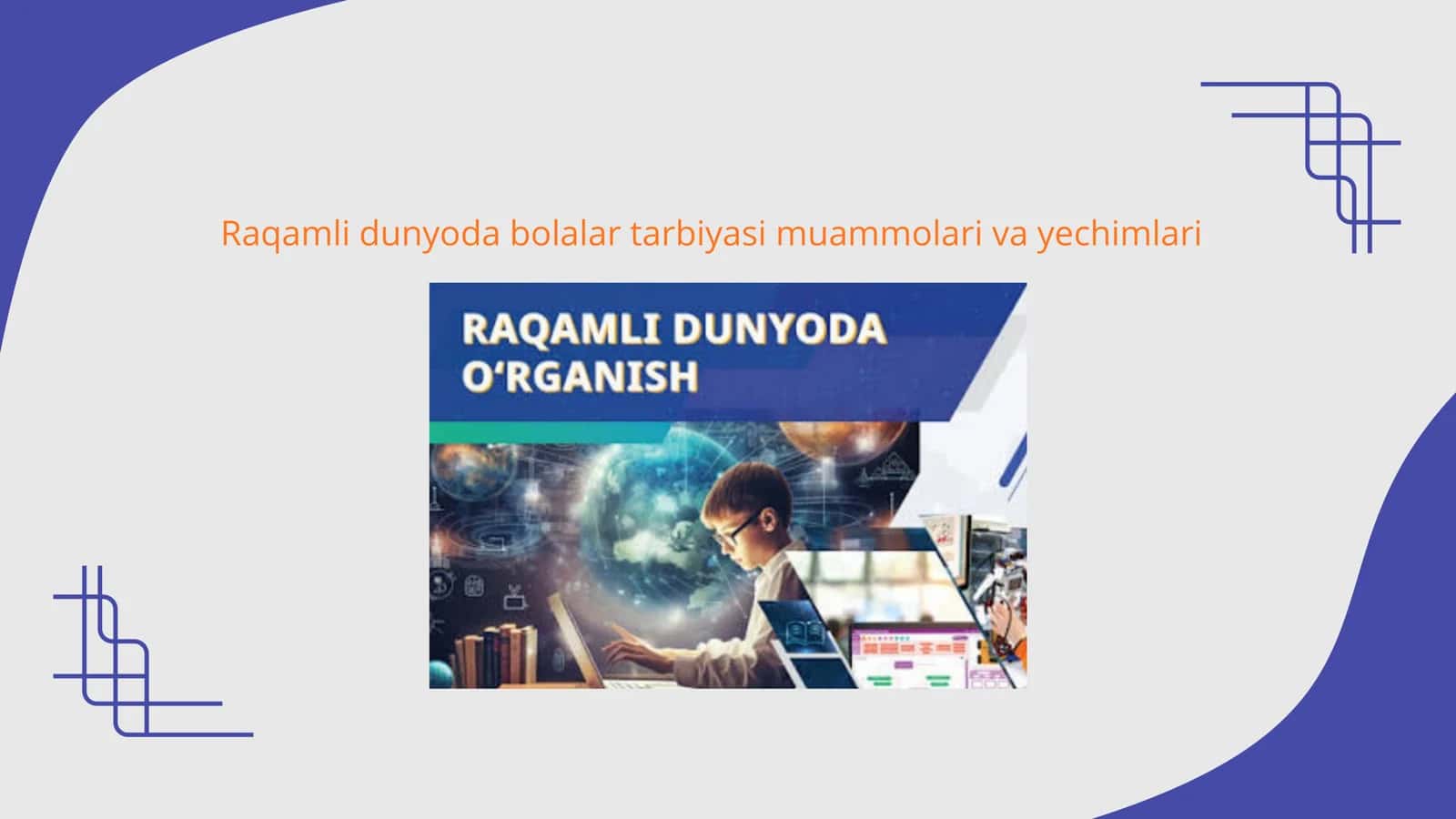 Raqamli dunyoda bolalar tarbiyasi muammolari va yechimlari

RAQAMLI DUNYODA O‘RGANISH